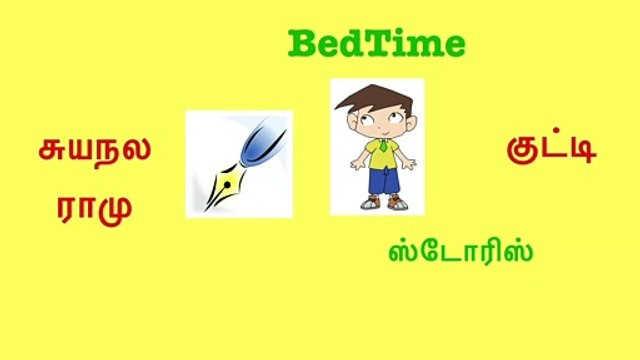 BedTime

சுயநல ராமு

குட்டி

ஸ்டோரிஸ்